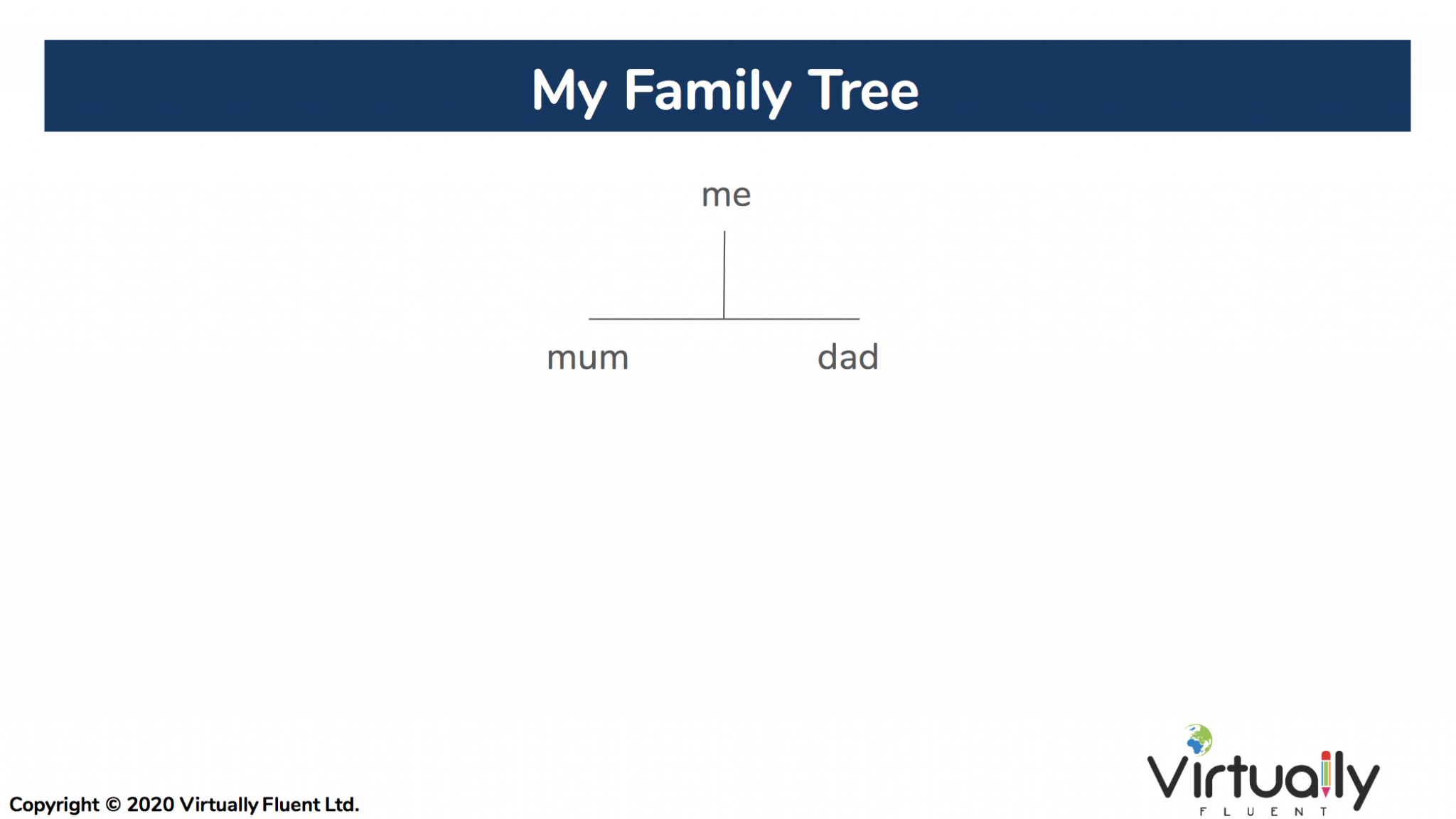 My Family Tree

me

mum

dad

Copyright © 2020 Virtually Fluent Ltd.

Virtually
FLUENT